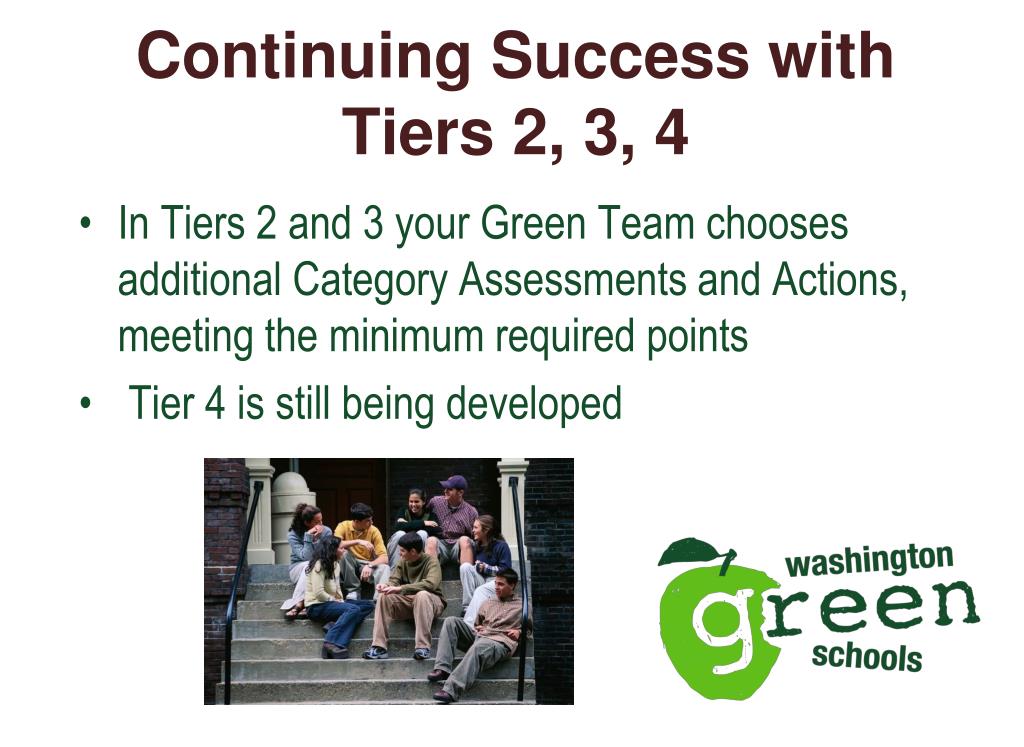 Continuing Success with Tiers 2, 3, 4

• In Tiers 2 and 3 your Green Team chooses additional Category Assessments and Actions, meeting the minimum required points
• Tier 4 is still being developed

washington
green
schools